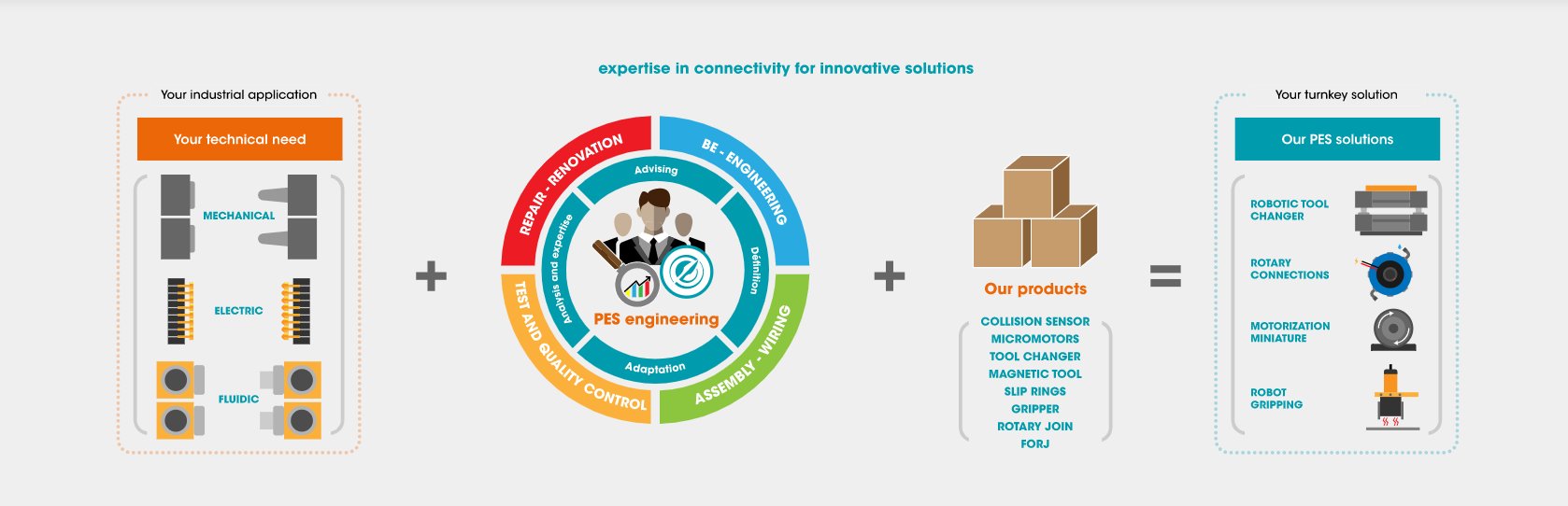 expertise in connectivity for innovative solutions

Your industrial application

Your technical need

MECHANICAL

ELECTRIC

FLUIDIC

+

REPAIR - RENOVATION

BE - ENGINEERING

ASSEMBLY - WIRING

TEST AND QUALITY CONTROL

Advising

Définition

Adaptation

Analysis and expertise

PES engineering

+

Our products

COLLISION SENSOR
MICROMOTORS
TOOL CHANGER
MAGNETIC TOOL
SLIP RINGS
GRIPPER
ROTARY JOIN
FORJ

=

Your turnkey solution

Our PES solutions

ROBOTIC TOOL CHANGER

ROTARY CONNECTIONS

MOTORIZATION MINIATURE

ROBOT GRIPPING